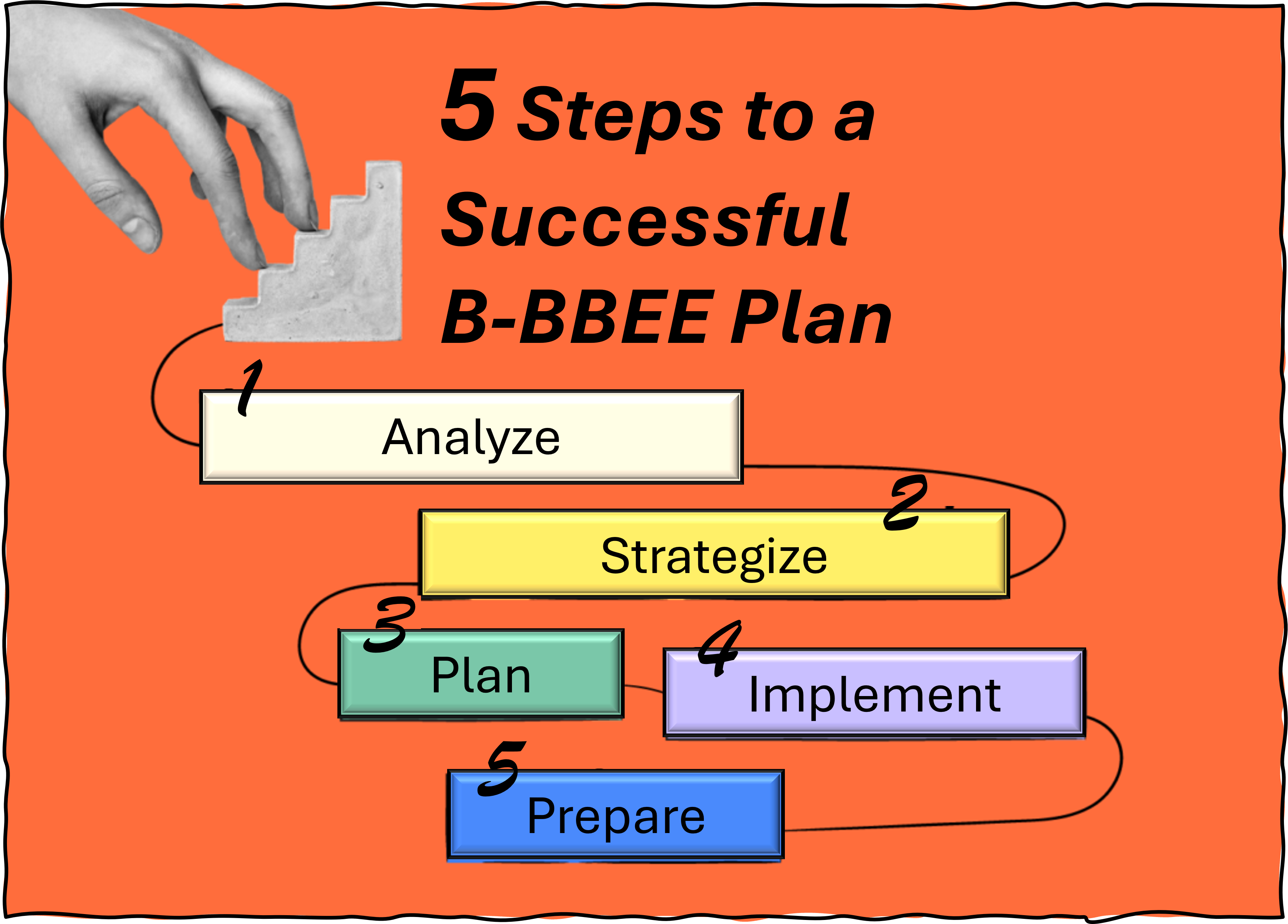 5 Steps to a Successful B-BBEE Plan

1
Analyze

2
Strategize

3
Plan

4
Implement

5
Prepare